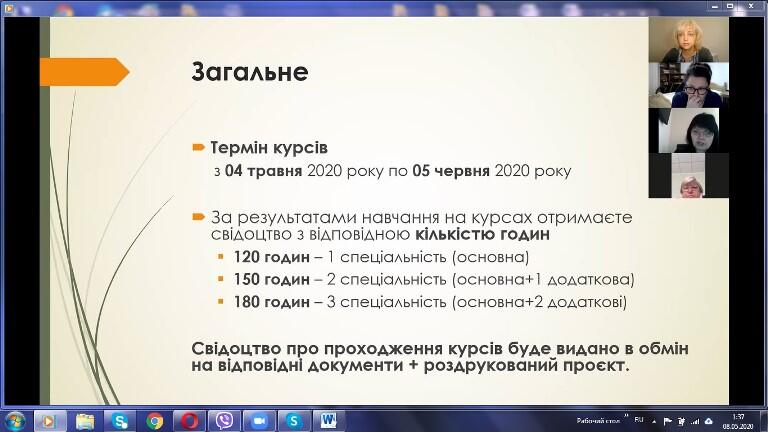 Загальне

Термін курсів
з 04 травня 2020 року по 05 червня 2020 року

За результатами навчання на курсах отримаєте свідоцтво з відповідною кількістю годин
120 годин – 1 спеціальність (основна)
150 годин – 2 спеціальність (основна+1 додаткова)
180 годин – 3 спеціальність (основна+2 додаткові)

Свідоцтво про проходження курсів буде видано в обмін на відповідні документи + роздрукований проєкт.

Рабочий стол RU 1:37 08.05.2020